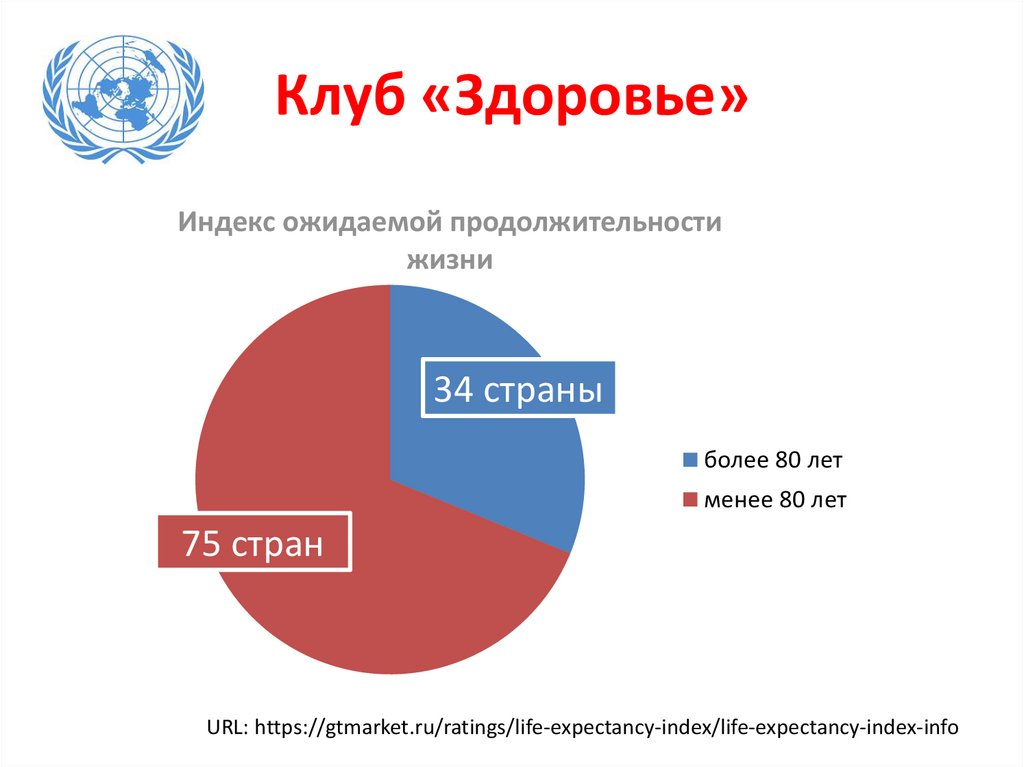 Клуб «Здоровье»

Индекс ожидаемой продолжительности жизни

34 страны

75 стран

более 80 лет

менее 80 лет

URL: https://gtmarket.ru/ratings/life-expectancy-index/life-expectancy-index-info